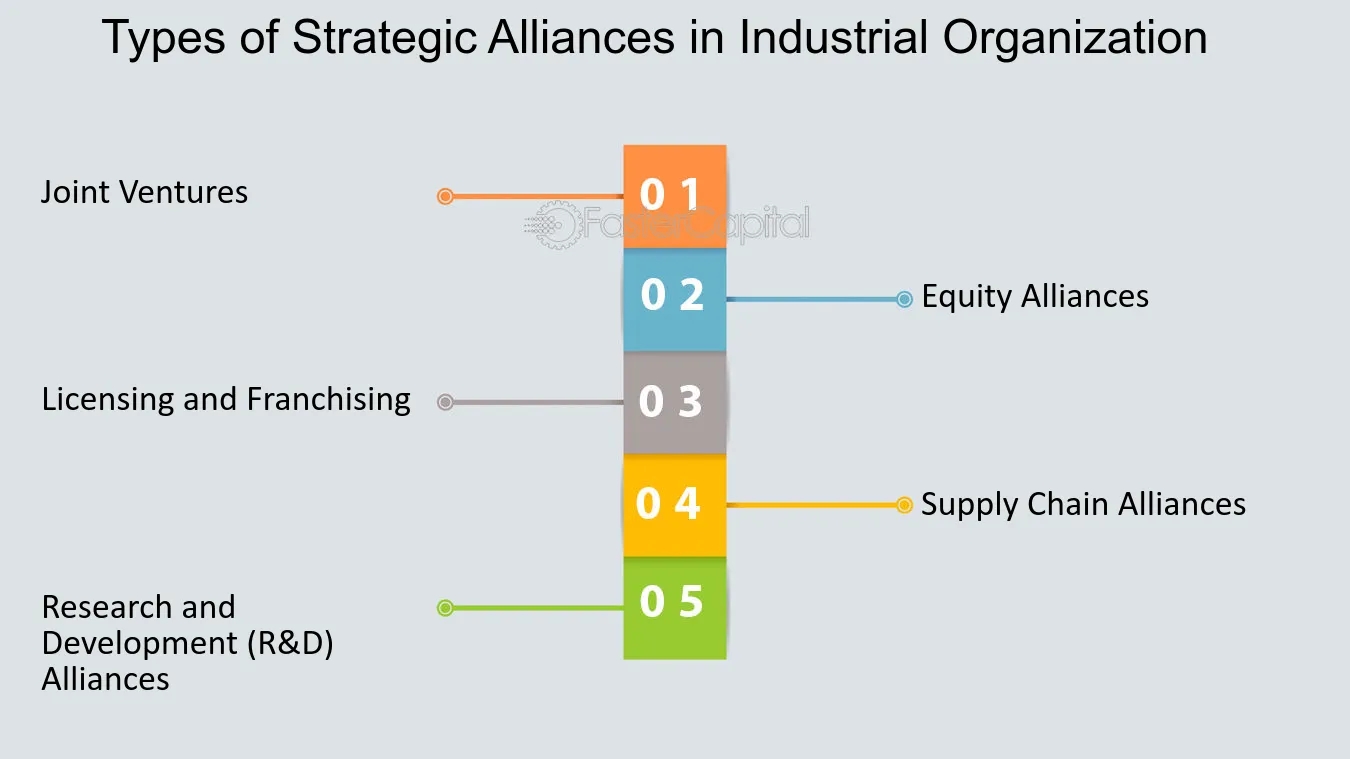 Types of Strategic Alliances in Industrial Organization

Joint Ventures

0 1

FasterCapital

0 2

Equity Alliances

Licensing and Franchising

0 3

0 4

Supply Chain Alliances

Research and Development (R&D) Alliances

0 5